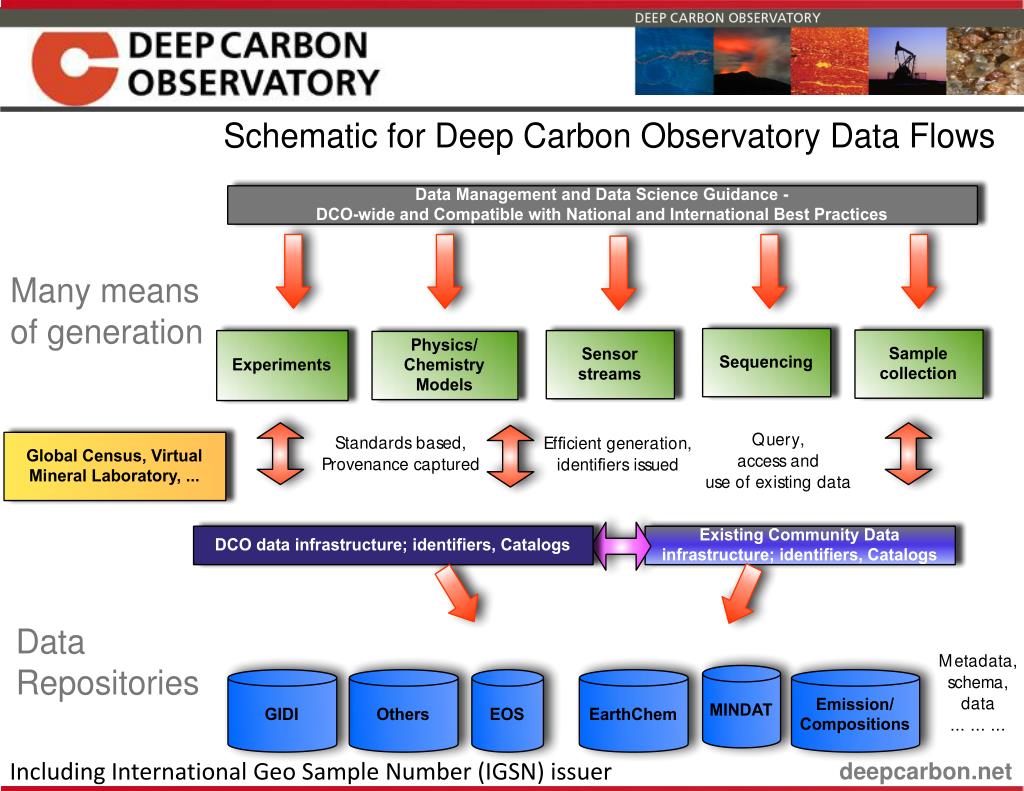 DEEP CARBON OBSERVATORY

DEEP CARBON OBSERVATORY

Schematic for Deep Carbon Observatory Data Flows

Data Management and Data Science Guidance - DCO-wide and Compatible with National and International Best Practices

Many means of generation

Experiments

Physics/ Chemistry Models

Sensor streams

Sequencing

Sample collection

Global Census, Virtual Mineral Laboratory, ...

Standards based, Provenance captured

Efficient generation, identifiers issued

Query, access and use of existing data

DCO data infrastructure; identifiers, Catalogs

Existing Community Data infrastructure; identifiers, Catalogs

Data Repositories

GIDI

Others

EOS

EarthChem

MINDAT

Emission/ Compositions

Metadata, schema, data ... ... ...

Including International Geo Sample Number (IGSN) issuer

deepcarbon.net